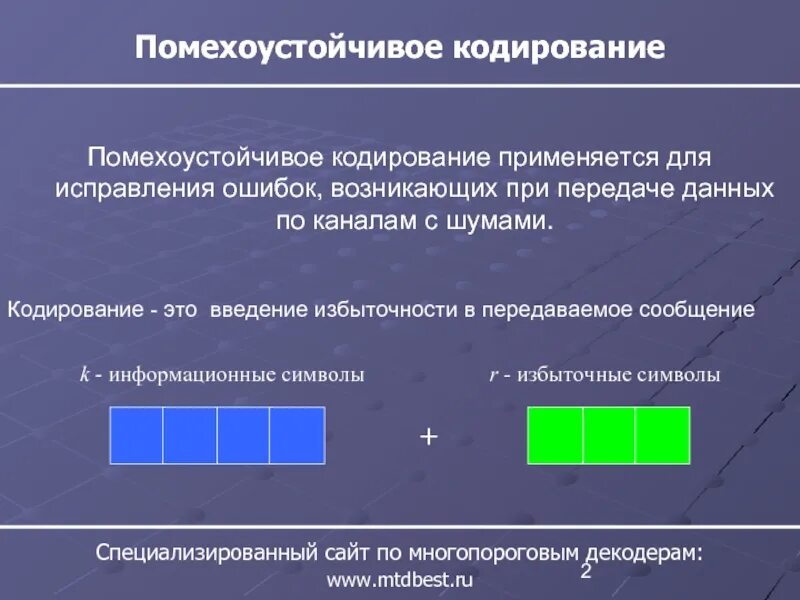 Помехоустойчивое кодирование

Помехоустойчивое кодирование применяется для исправления ошибок, возникающих при передаче данных по каналам с шумами.

Кодирование - это введение избыточности в передаваемое сообщение

$k$ - информационные символы

$r$ - избыточные символы

+

Специализированный сайт по многопороговым декодерам: www.mtdbest.ru

2